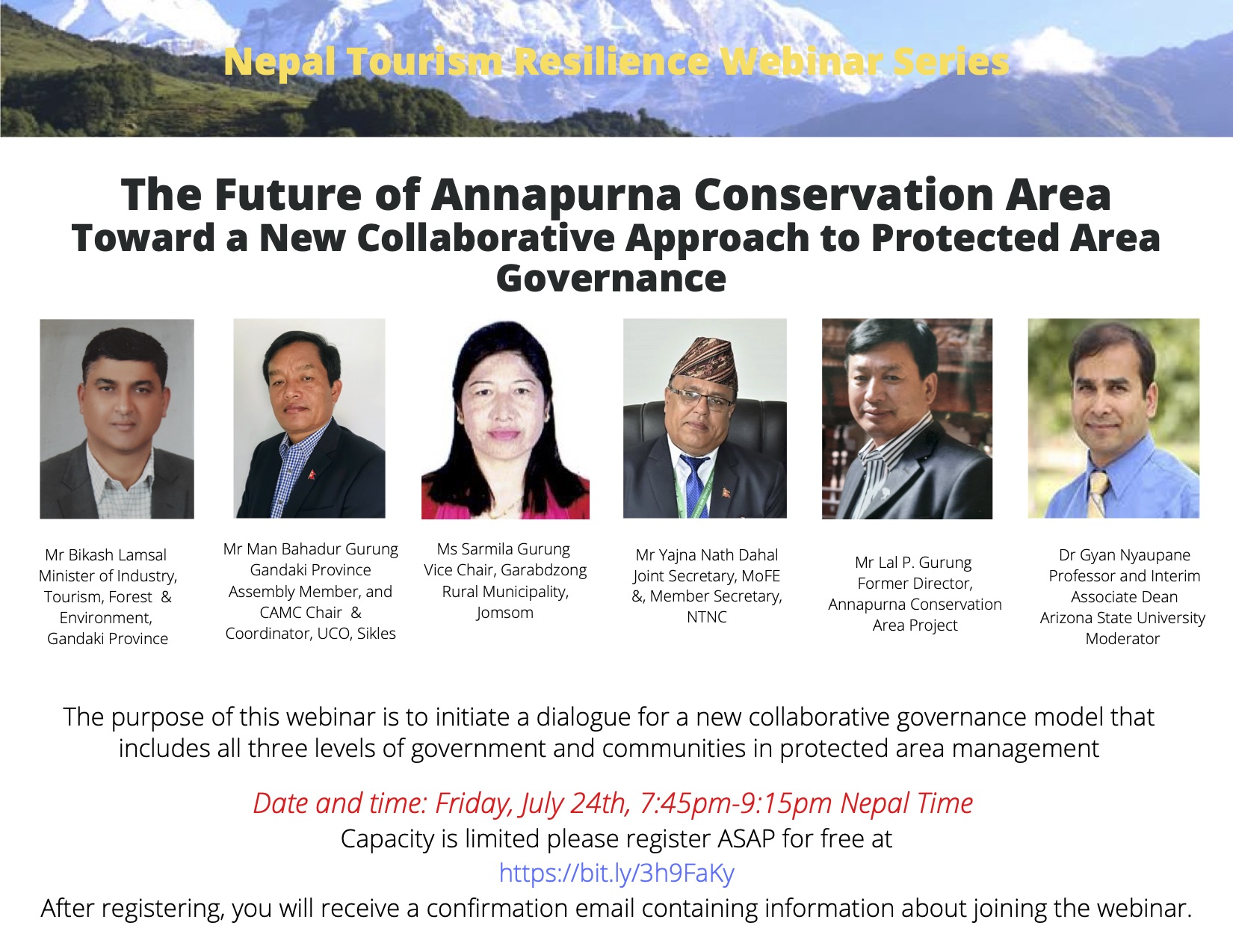 Nepal Tourism Resilience Webinar Series

The Future of Annapurna Conservation Area
Toward a New Collaborative Approach to Protected Area Governance

Mr Bikash Lamsal
Minister of Industry, Tourism, Forest & Environment, Gandaki Province

Mr Man Bahadur Gurung
Gandaki Province Assembly Member, and CAMC Chair & Coordinator, UCO, Sikles

Ms Sarmila Gurung
Vice Chair, Garabdzong Rural Municipality, Jomsom

Mr Yajna Nath Dahal
Joint Secretary, MoFE &, Member Secretary, NTNC

Mr Lal P. Gurung
Former Director, Annapurna Conservation Area Project

Dr Gyan Nyaupane
Professor and Interim Associate Dean
Arizona State University
Moderator

The purpose of this webinar is to initiate a dialogue for a new collaborative governance model that includes all three levels of government and communities in protected area management

Date and time: Friday, July 24th, 7:45pm-9:15pm Nepal Time
Capacity is limited please register ASAP for free at
https://bit.ly/3h9FaKy
After registering, you will receive a confirmation email containing information about joining the webinar.